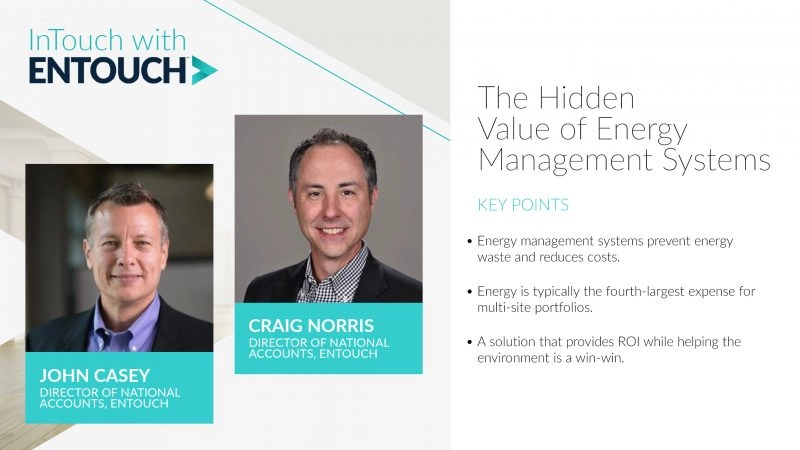 InTouch with
ENTOUCH

JOHN CASEY
DIRECTOR OF NATIONAL ACCOUNTS, ENTOUCH

CRAIG NORRIS
DIRECTOR OF NATIONAL ACCOUNTS, ENTOUCH

The Hidden Value of Energy Management Systems

KEY POINTS

• Energy management systems prevent energy waste and reduces costs.

• Energy is typically the fourth-largest expense for multi-site portfolios.

• A solution that provides ROI while helping the environment is a win-win.